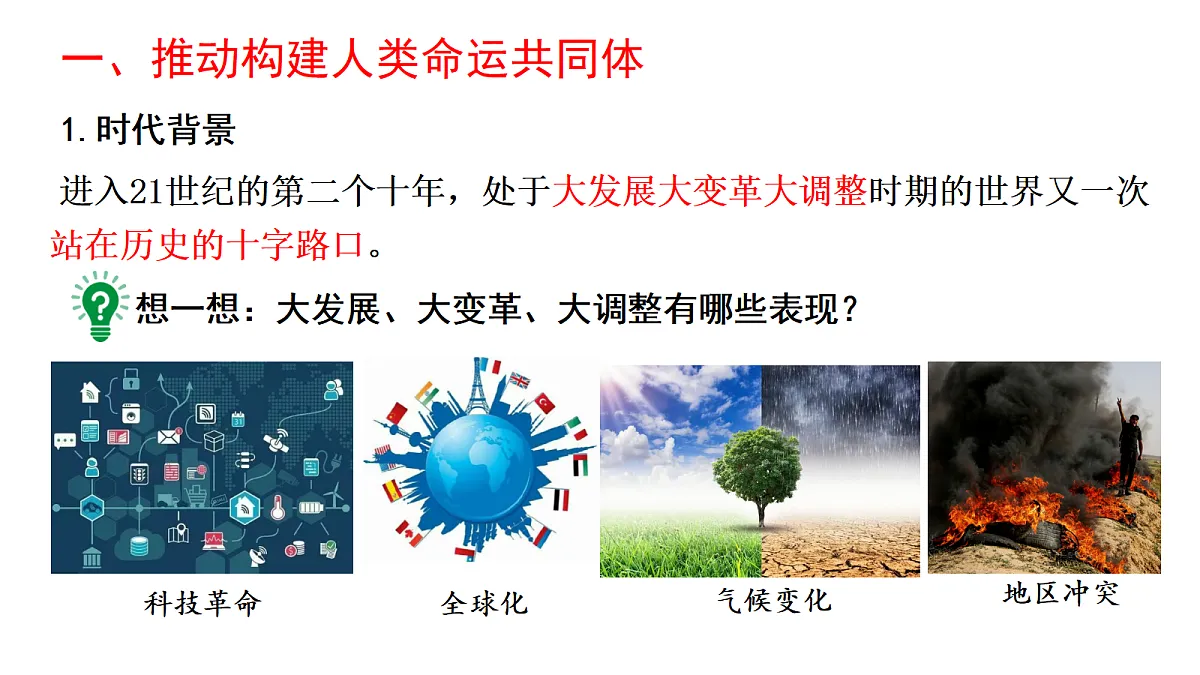 一、推动构建人类命运共同体

1. 时代背景

进入21世纪的第二个十年，处于大发展大变革大调整时期的世界又一次站在历史的十字路口。

想一想：大发展、大变革、大调整有哪些表现？

科技革命

全球化

气候变化

地区冲突